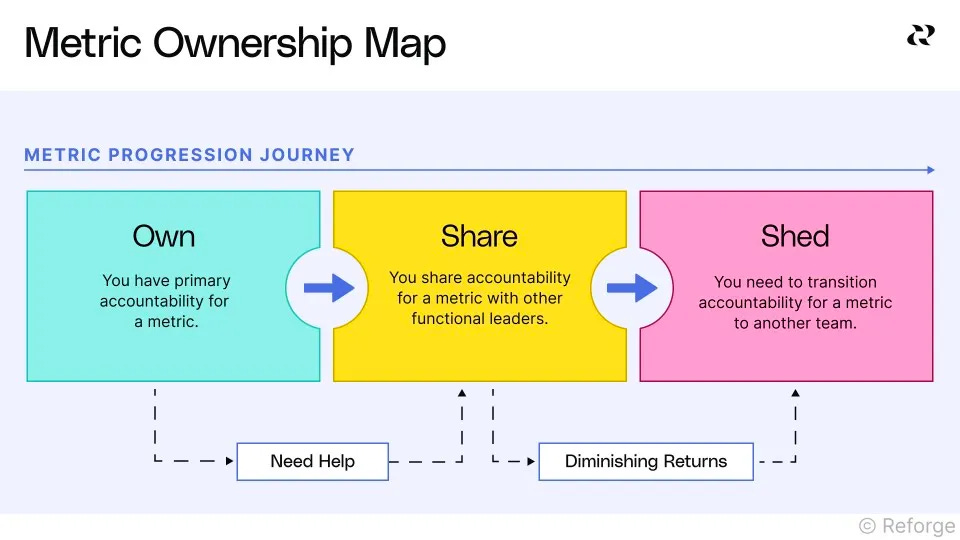 Metric Ownership Map

METRIC PROGRESSION JOURNEY

Own

You have primary accountability for a metric.

Share

You share accountability for a metric with other functional leaders.

Shed

You need to transition accountability for a metric to another team.

Need Help

Diminishing Returns

© Reforge